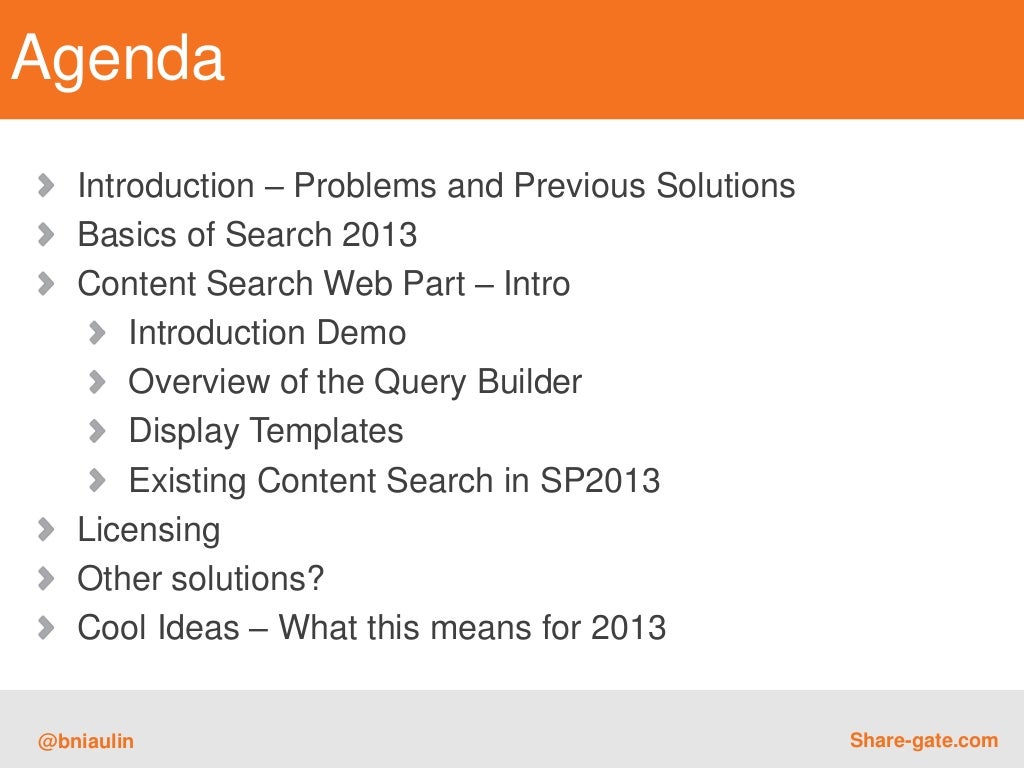 Agenda

Introduction – Problems and Previous Solutions
Basics of Search 2013
Content Search Web Part – Intro
Introduction Demo
Overview of the Query Builder
Display Templates
Existing Content Search in SP2013
Licensing
Other solutions?
Cool Ideas – What this means for 2013

@bniaulin
Share-gate.com